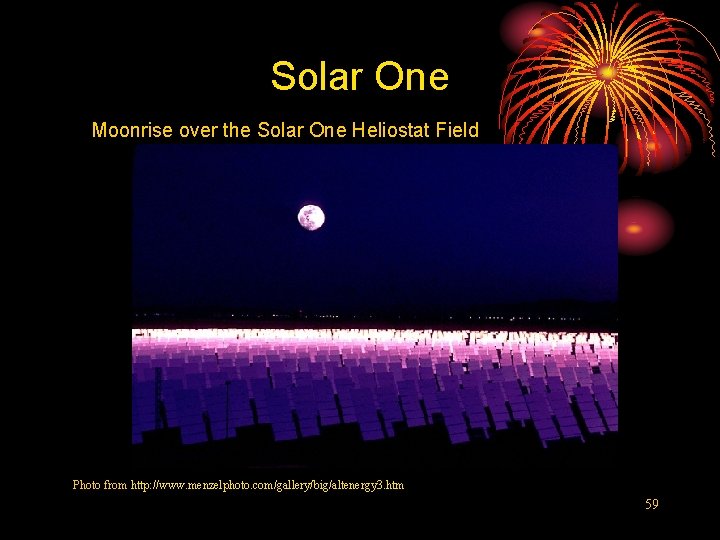 Solar One

Moonrise over the Solar One Heliostat Field

Photo from http://www.menzelphoto.com/gallery/big/altenergy3.htm

59